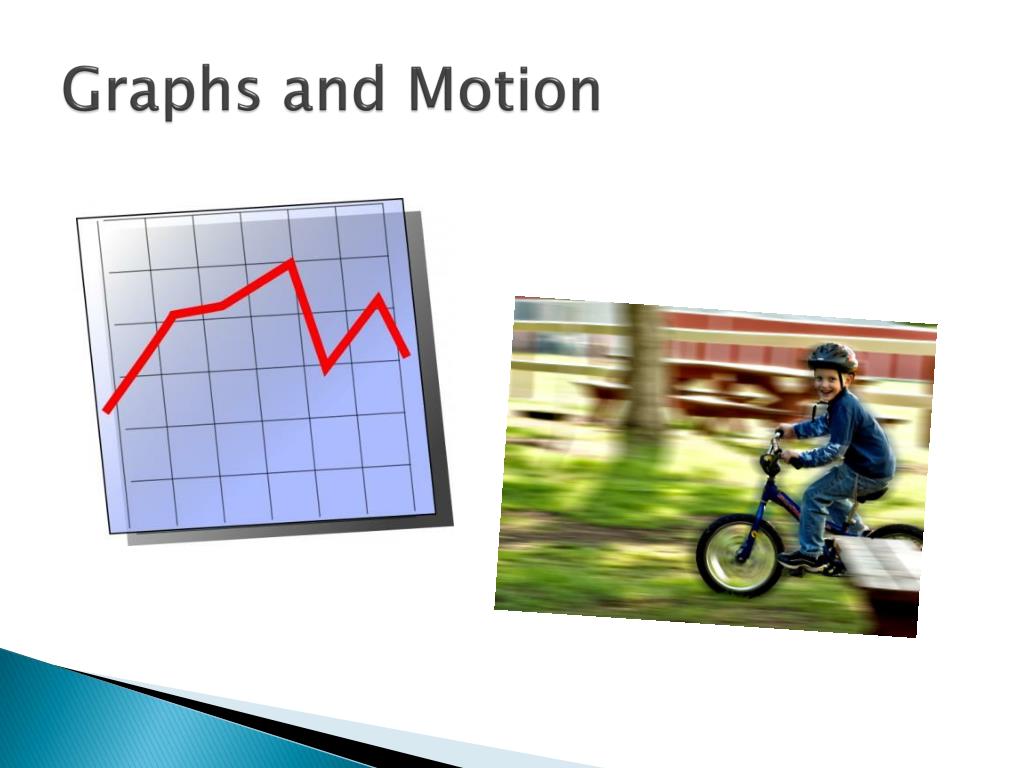 Graphs and Motion